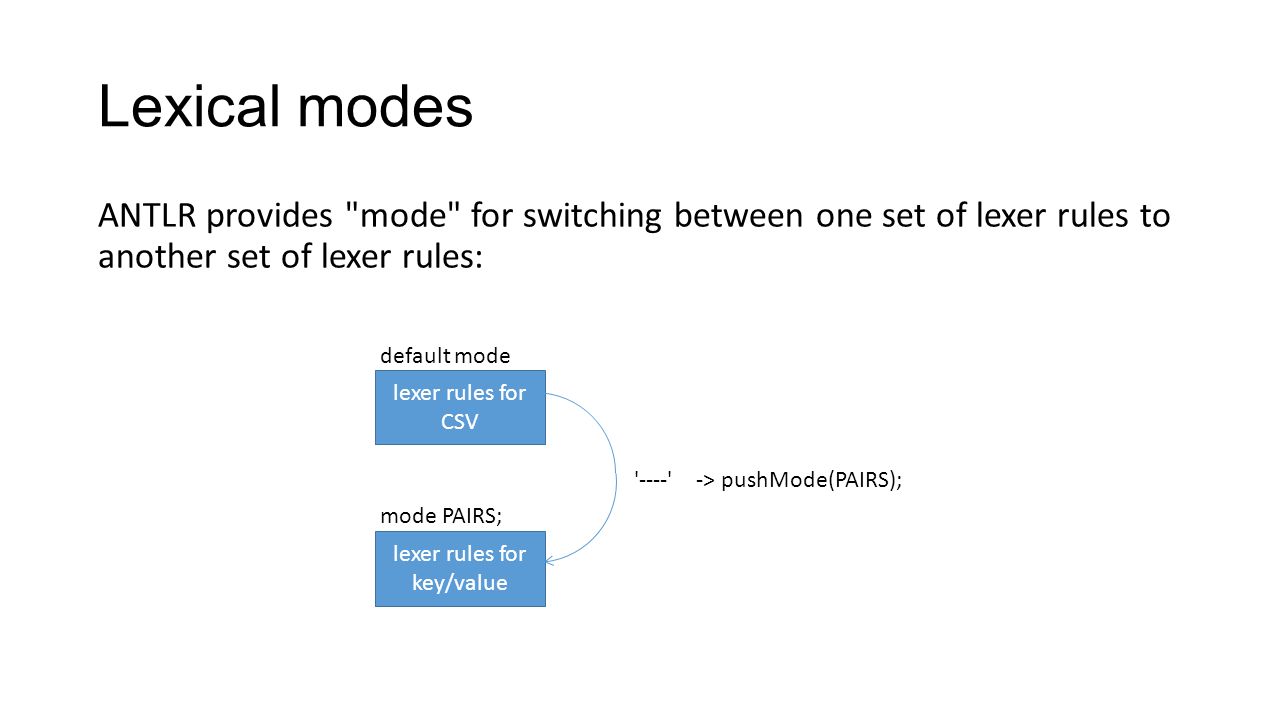 Lexical modes

ANTLR provides "mode" for switching between one set of lexer rules to another set of lexer rules:

default mode

lexer rules for CSV

'----' -> pushMode(PAIRS);

mode PAIRS;

lexer rules for key/value